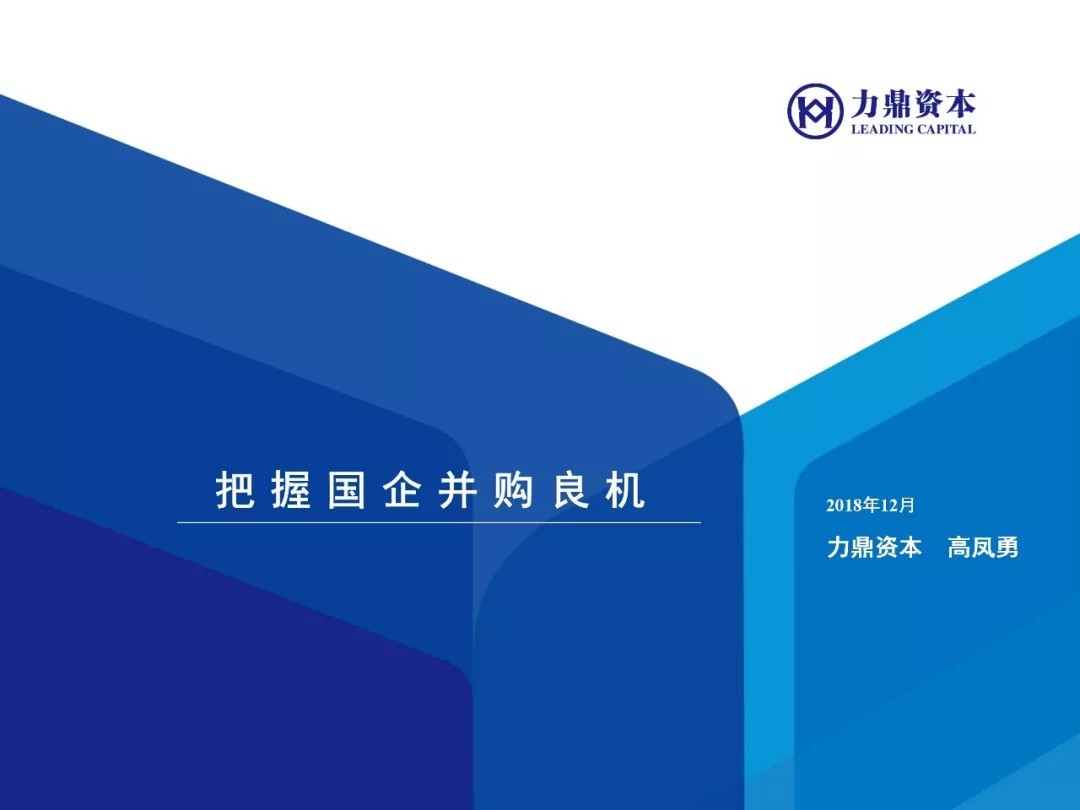 力鼎资本
LEADING CAPITAL

把握国企并购良机

2018年12月

力鼎资本　高凤勇